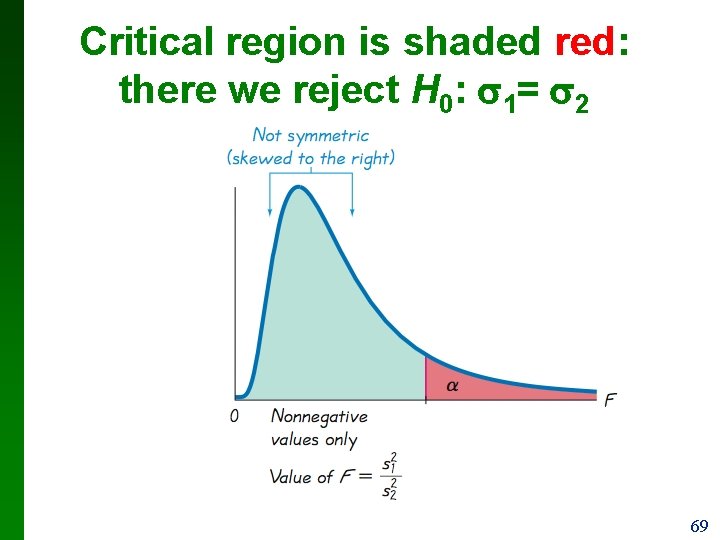 Critical region is shaded red: there we reject $H_0$: $\sigma_1 = \sigma_2$

Not symmetric (skewed to the right)

$\alpha$

$F$

0

Nonnegative values only

Value of $F = \frac{s_1^2}{s_2^2}$

69